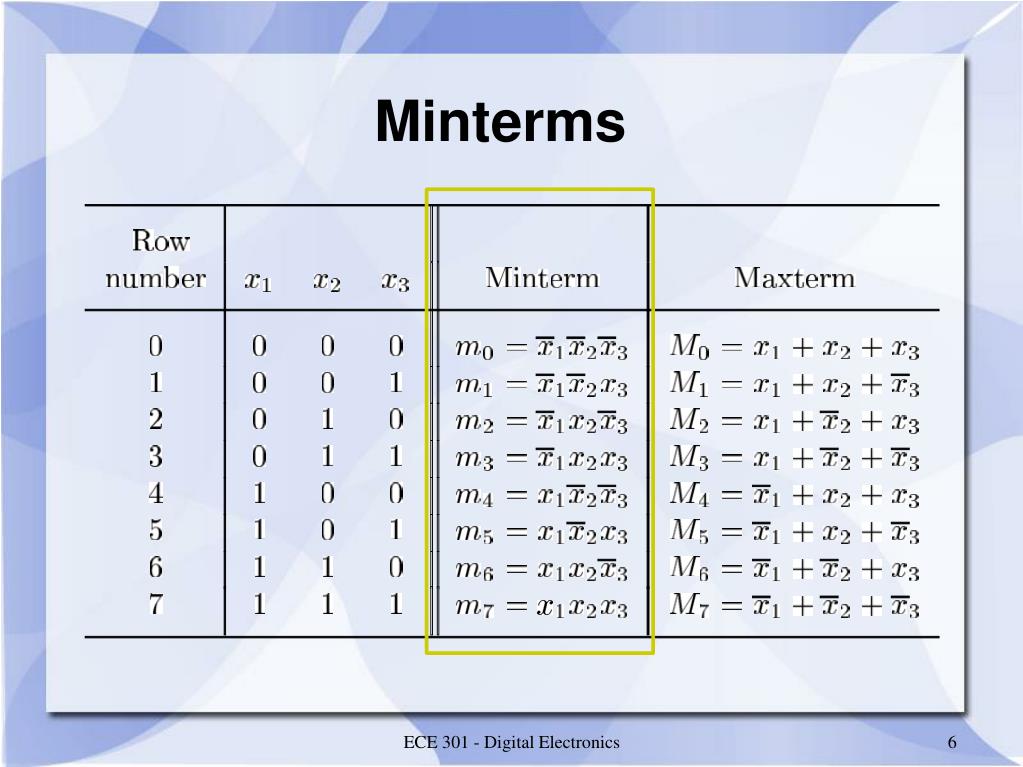 Minterms

| Row number | $x_1$ | $x_2$ | $x_3$ | Minterm | Maxterm |
|---|---|---|---|---|---|
| 0 | 0 | 0 | 0 | $m_0 = \overline{x}_1\overline{x}_2\overline{x}_3$ | $M_0 = x_1 + x_2 + x_3$ |
| 1 | 0 | 0 | 1 | $m_1 = \overline{x}_1\overline{x}_2x_3$ | $M_1 = x_1 + x_2 + \overline{x}_3$ |
| 2 | 0 | 1 | 0 | $m_2 = \overline{x}_1x_2\overline{x}_3$ | $M_2 = x_1 + \overline{x}_2 + x_3$ |
| 3 | 0 | 1 | 1 | $m_3 = \overline{x}_1x_2x_3$ | $M_3 = x_1 + \overline{x}_2 + \overline{x}_3$ |
| 4 | 1 | 0 | 0 | $m_4 = x_1\overline{x}_2\overline{x}_3$ | $M_4 = \overline{x}_1 + x_2 + x_3$ |
| 5 | 1 | 0 | 1 | $m_5 = x_1\overline{x}_2x_3$ | $M_5 = \overline{x}_1 + x_2 + \overline{x}_3$ |
| 6 | 1 | 1 | 0 | $m_6 = x_1x_2\overline{x}_3$ | $M_6 = \overline{x}_1 + \overline{x}_2 + x_3$ |
| 7 | 1 | 1 | 1 | $m_7 = x_1x_2x_3$ | $M_7 = \overline{x}_1 + \overline{x}_2 + \overline{x}_3$ |

ECE 301 - Digital Electronics

6